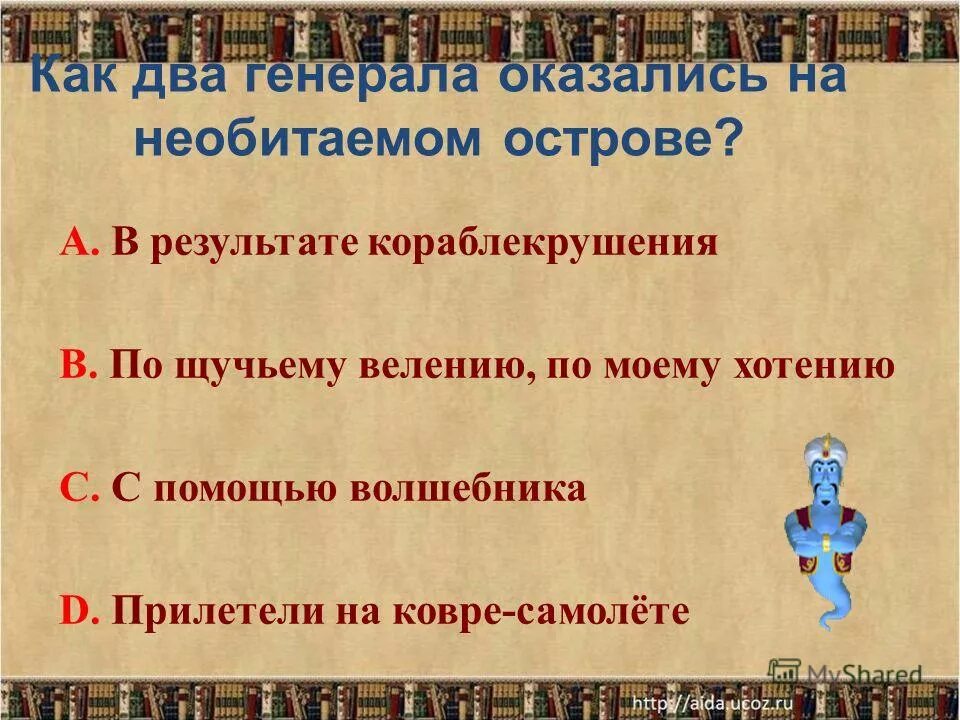 Как два генерала оказались на необитаемом острове?

A. В результате кораблекрушения

B. По щучьему велению, по моему хотению

C. С помощью волшебника

D. Прилетели на ковре-самолёте

MyShared

http://aida.ucoz.ru